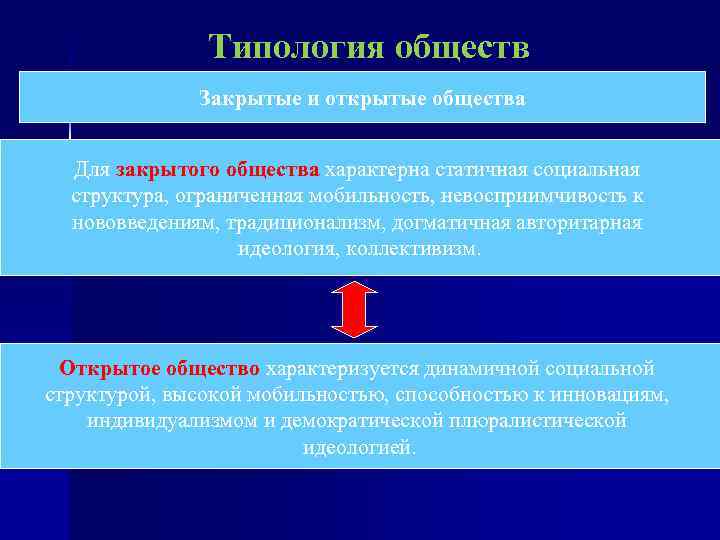 Типология обществ

Закрытые и открытые общества

Для закрытого общества характерна статичная социальная структура, ограниченная мобильность, невосприимчивость к нововведениям, традиционализм, догматичная авторитарная идеология, коллективизм.

Открытое общество характеризуется динамичной социальной структурой, высокой мобильностью, способностью к инновациям, индивидуализмом и демократической плюралистической идеологией.